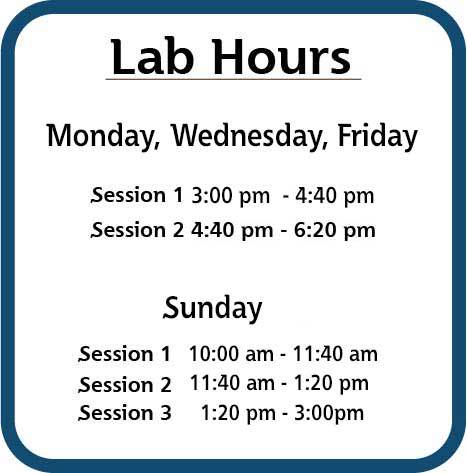 Lab Hours

Monday, Wednesday, Friday

Session 1 3:00 pm - 4:40 pm
Session 2 4:40 pm - 6:20 pm

Sunday

Session 1 10:00 am - 11:40 am
Session 2 11:40 am - 1:20 pm
Session 3 1:20 pm - 3:00pm